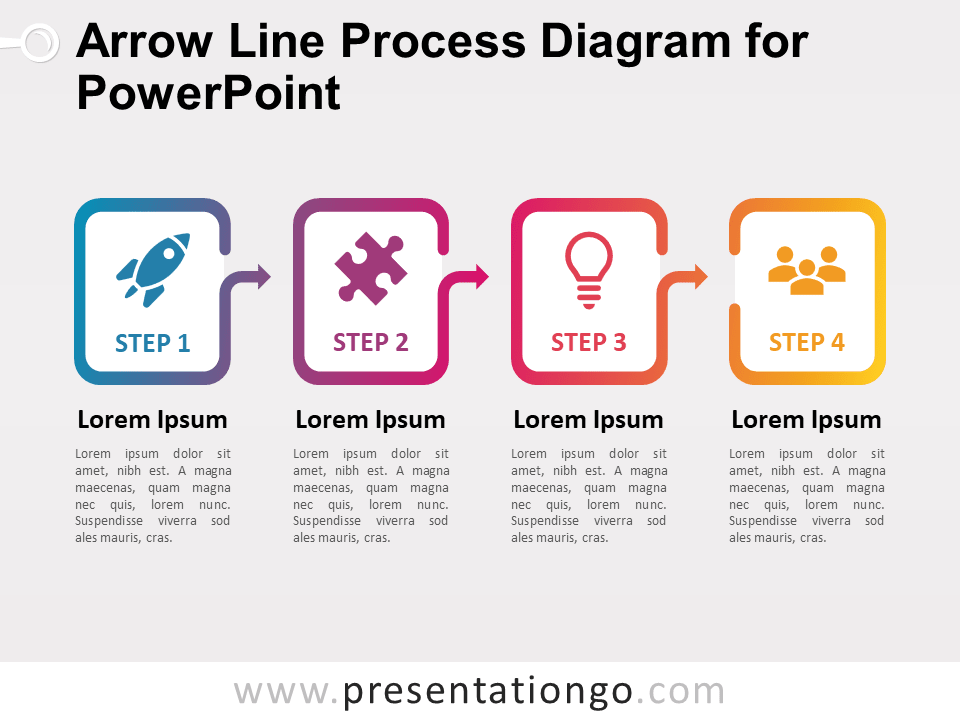 Arrow Line Process Diagram for PowerPoint

STEP 1

Lorem Ipsum

Lorem ipsum dolor sit amet, nibh est. A magna maecenas, quam magna nec quis, lorem nunc. Suspendisse viverra sod ales mauris, cras.

STEP 2

Lorem Ipsum

Lorem ipsum dolor sit amet, nibh est. A magna maecenas, quam magna nec quis, lorem nunc. Suspendisse viverra sod ales mauris, cras.

STEP 3

Lorem Ipsum

Lorem ipsum dolor sit amet, nibh est. A magna maecenas, quam magna nec quis, lorem nunc. Suspendisse viverra sod ales mauris, cras.

STEP 4

Lorem Ipsum

Lorem ipsum dolor sit amet, nibh est. A magna maecenas, quam magna nec quis, lorem nunc. Suspendisse viverra sod ales mauris, cras.

www.presentationgo.com